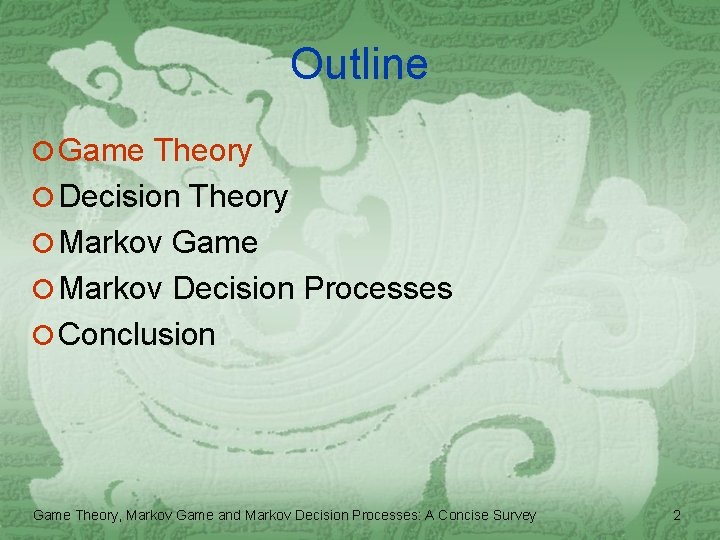 Outline

Game Theory
Decision Theory
Markov Game
Markov Decision Processes
Conclusion

Game Theory, Markov Game and Markov Decision Processes: A Concise Survey 2